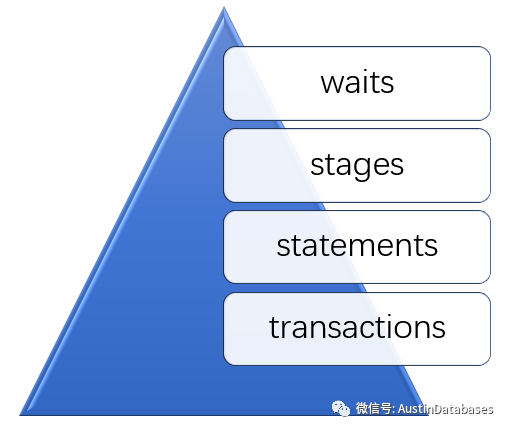 waits

stages

statements

transactions

微信号: AustinDatabases